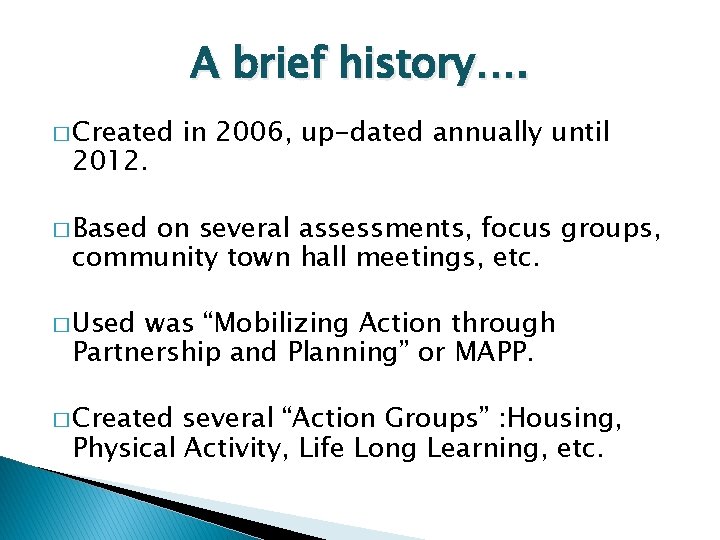 A brief history….

□ Created in 2006, up-dated annually until 2012.

□ Based on several assessments, focus groups, community town hall meetings, etc.

□ Used was “Mobilizing Action through Partnership and Planning” or MAPP.

□ Created several “Action Groups” :Housing, Physical Activity, Life Long Learning, etc.